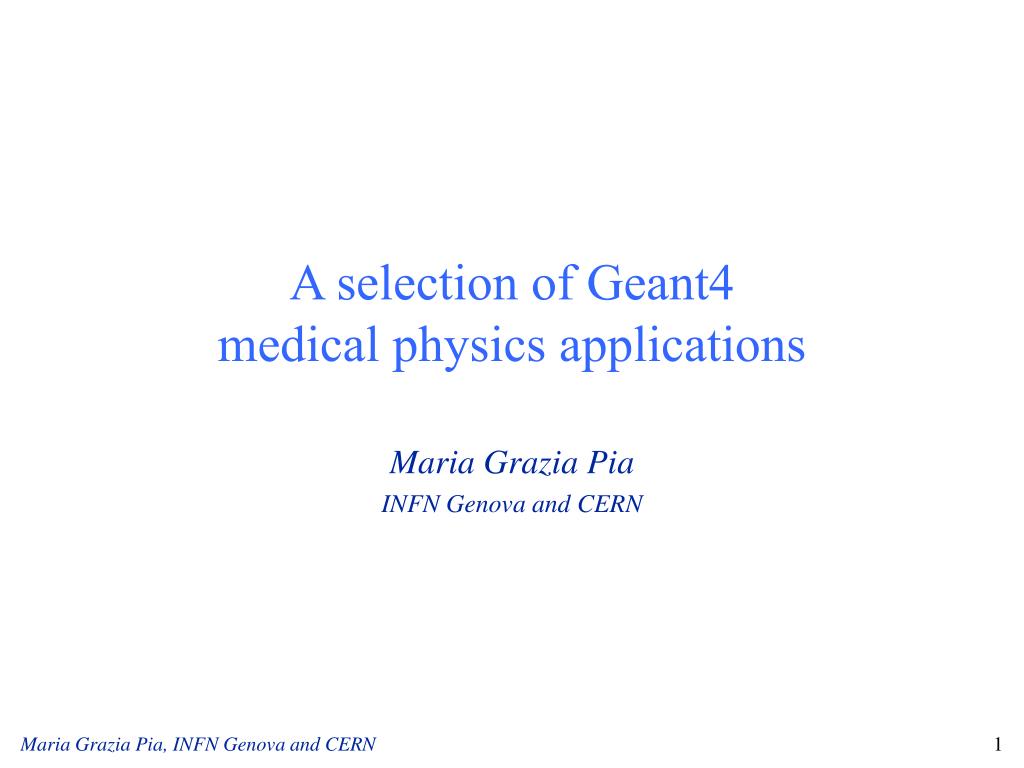 A selection of Geant4 medical physics applications

Maria Grazia Pia

INFN Genova and CERN

Maria Grazia Pia, INFN Genova and CERN

1